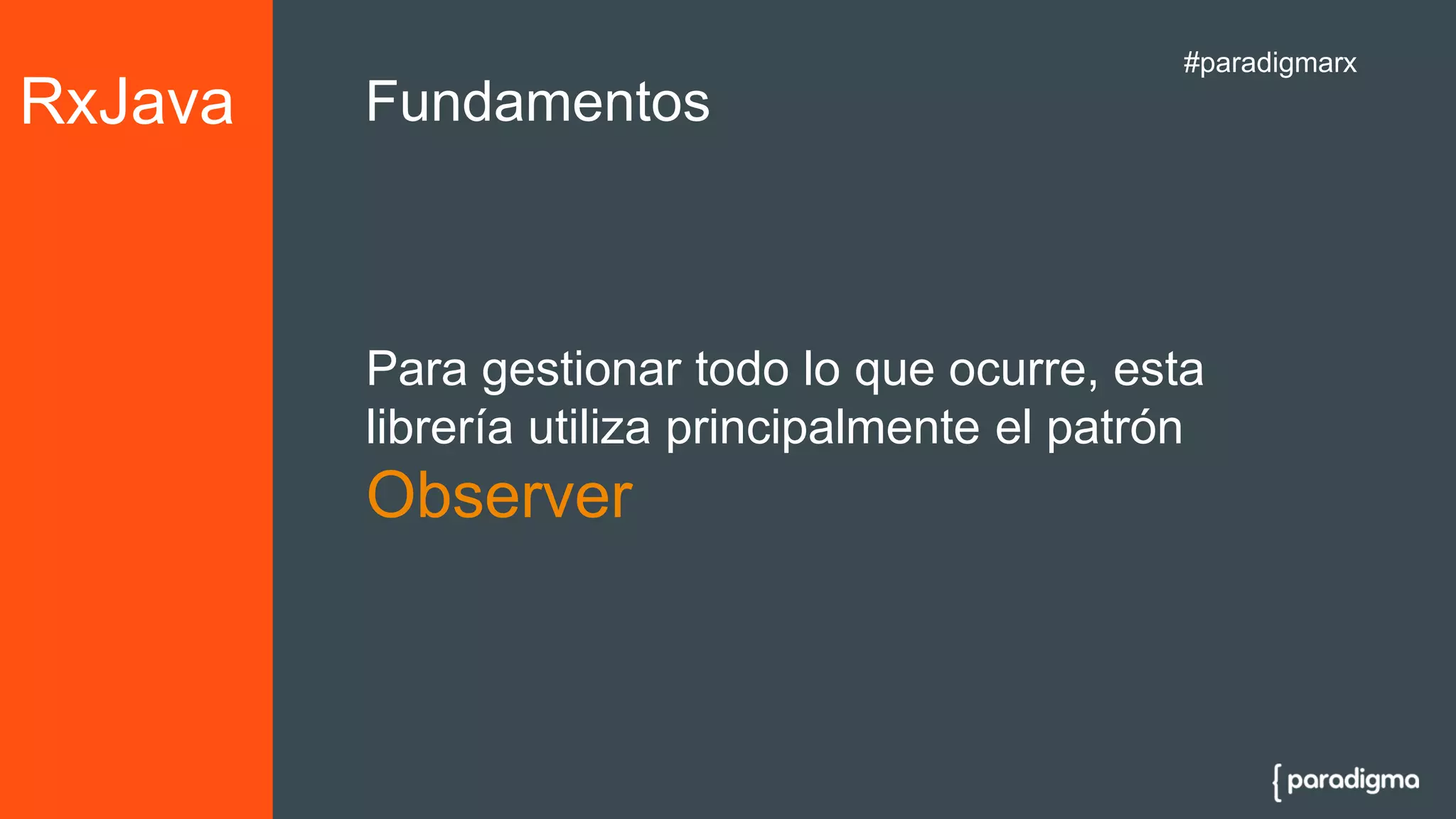 RxJava

Fundamentos

#paradigmarx

Para gestionar todo lo que ocurre, esta librería utiliza principalmente el patrón Observer

{ paradigma